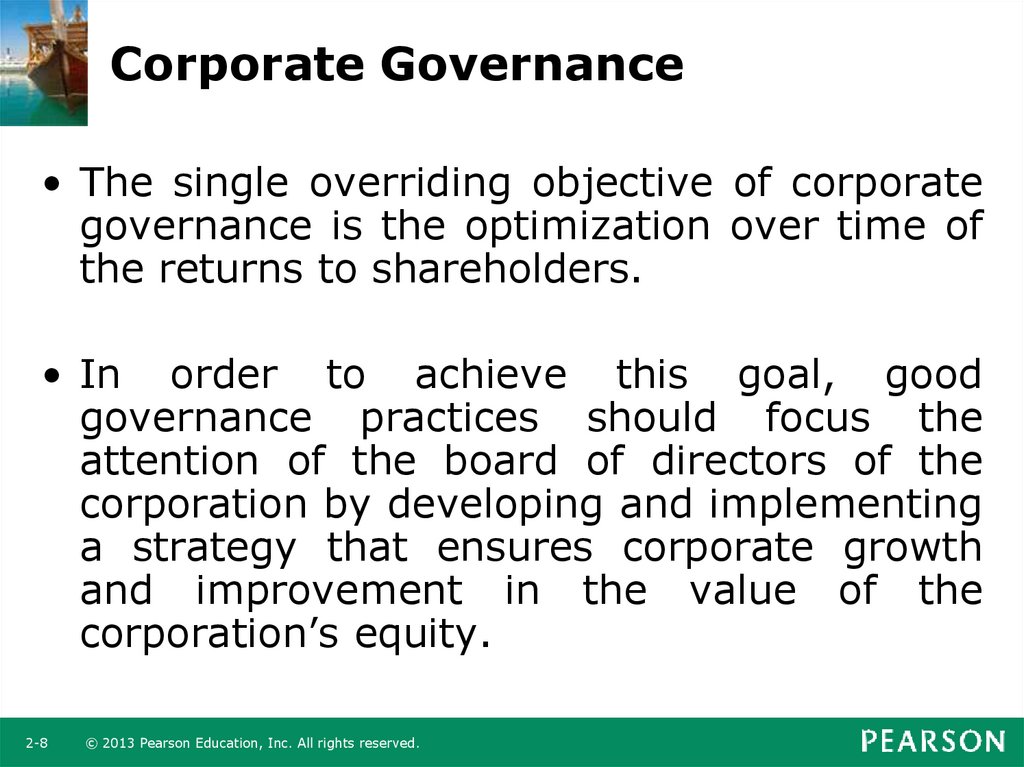 Corporate Governance

• The single overriding objective of corporate governance is the optimization over time of the returns to shareholders.

• In order to achieve this goal, good governance practices should focus the attention of the board of directors of the corporation by developing and implementing a strategy that ensures corporate growth and improvement in the value of the corporation's equity.

2-8 © 2013 Pearson Education, Inc. All rights reserved.

PEARSON